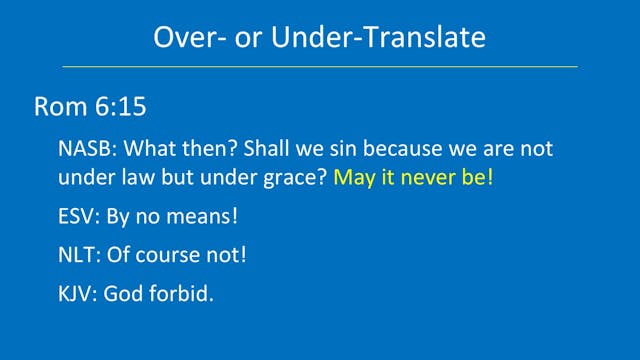 Over- or Under-Translate

Rom 6:15

NASB: What then? Shall we sin because we are not under law but under grace? May it never be!

ESV: By no means!

NLT: Of course not!

KJV: God forbid.